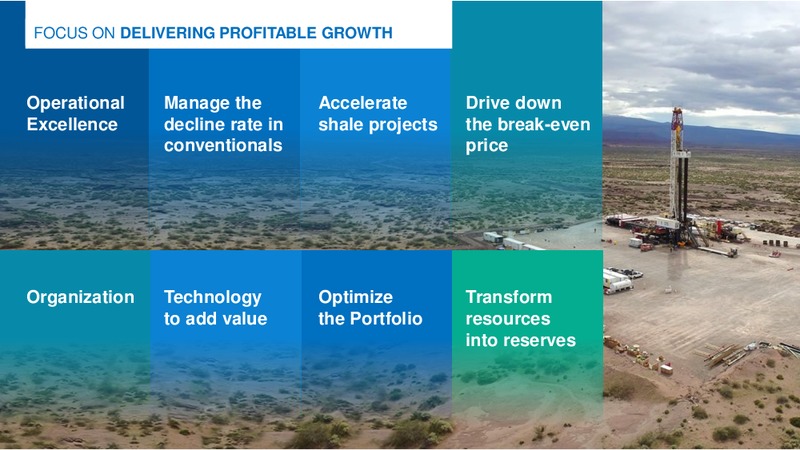 FOCUS ON DELIVERING PROFITABLE GROWTH

Operational Excellence

Manage the decline rate in conventionals

Accelerate shale projects

Drive down the break-even price

Organization

Technology to add value

Optimize the Portfolio

Transform resources into reserves